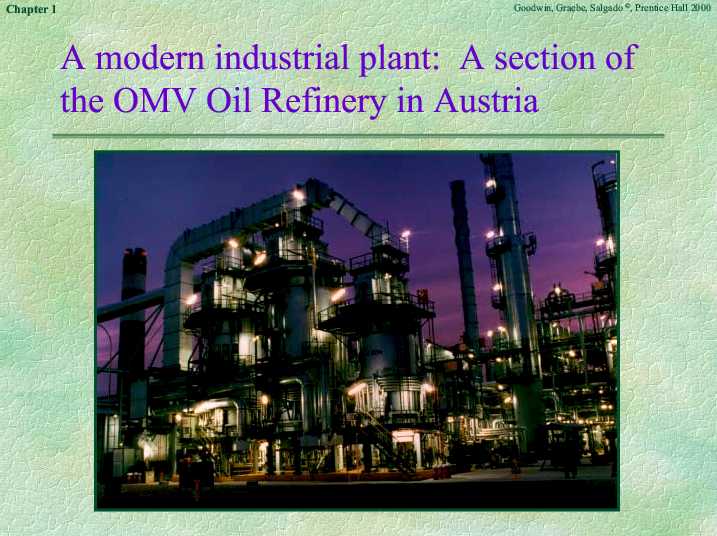 Chapter 1

Goodwin, Graebe, Salgado ©, Prentice Hall 2000

A modern industrial plant: A section of the OMV Oil Refinery in Austria